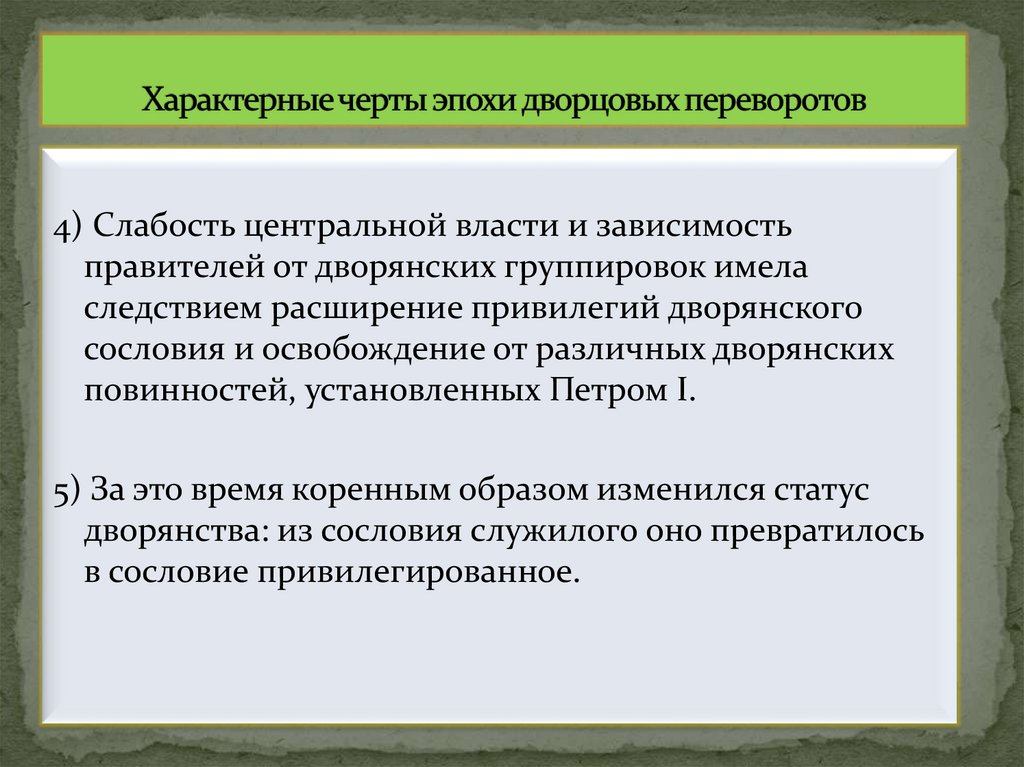 Характерные черты эпохи дворцовых переворотов

4) Слабость центральной власти и зависимость правителей от дворянских группировок имела следствием расширение привилегий дворянского сословия и освобождение от различных дворянских повинностей, установленных Петром I.

5) За это время коренным образом изменился статус дворянства: из сословия служилого оно превратилось в сословие привилегированное.